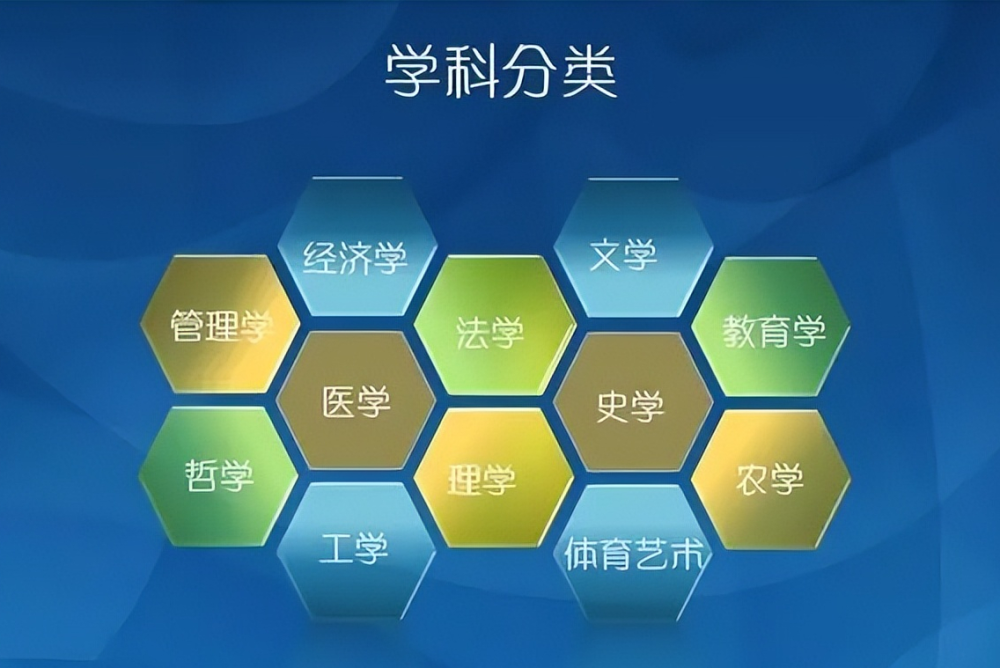 学科分类

经济学

文学

管理学

法学

教育学

医学

史学

哲学

理学

农学

工学

体育艺术